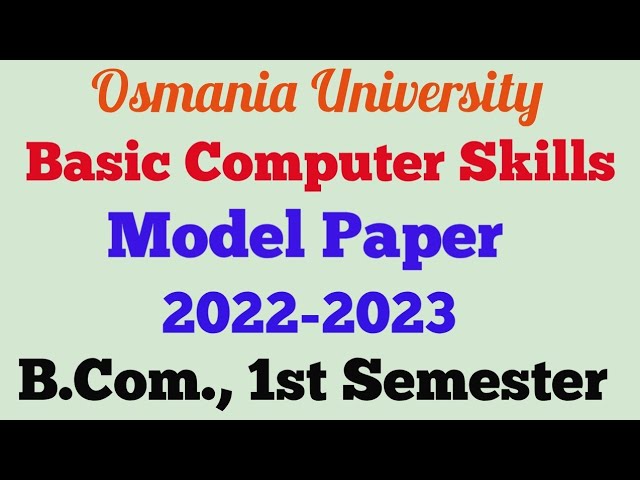 Osmania University

Basic Computer Skills

Model Paper

2022-2023

B.Com., 1st Semester